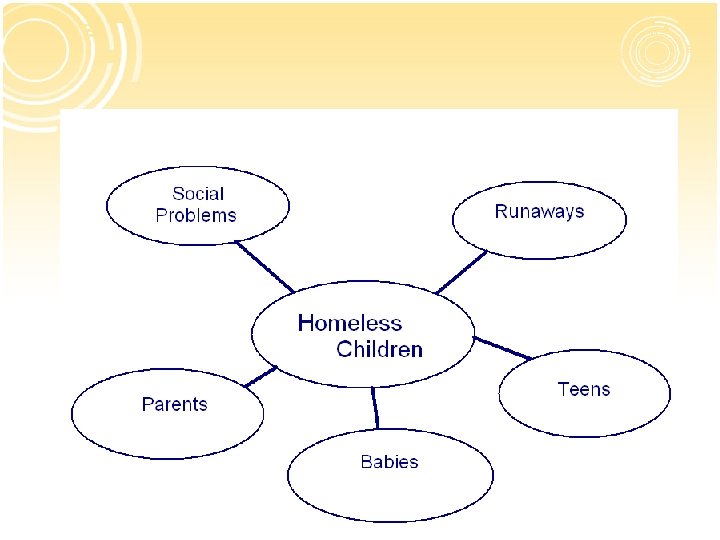 Social Problems

Runaways

Homeless Children

Parents

Teens

Babies